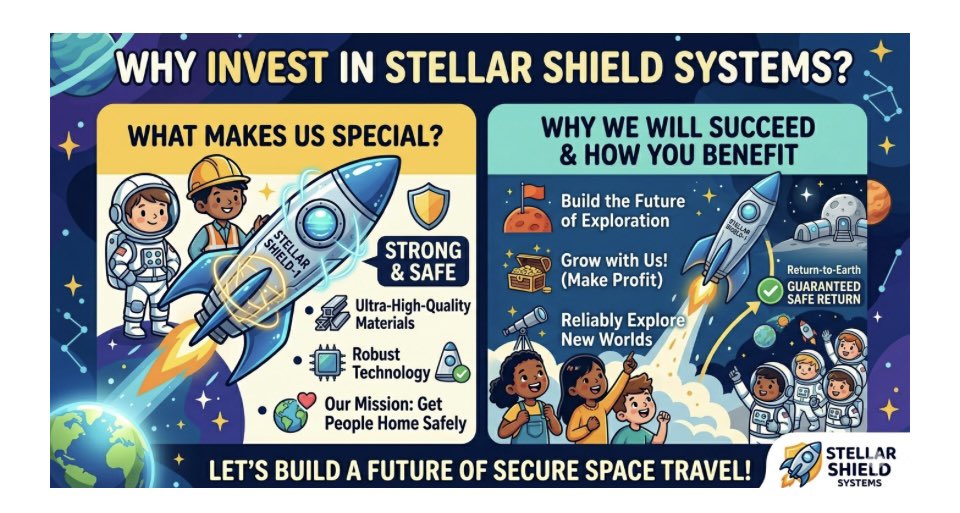 WHY INVEST IN STELLAR SHIELD SYSTEMS?

WHAT MAKES US SPECIAL?

STELLAR SHIELD-1

STRONG & SAFE

Ultra-High-Quality Materials

Robust Technology

Our Mission: Get People Home Safely

WHY WE WILL SUCCEED & HOW YOU BENEFIT

Build the Future of Exploration

Grow with Us! (Make Profit)

Reliably Explore New Worlds

STELLAR SHIELD-1

Return-to-Earth

GUARANTEED SAFE RETURN

LET'S BUILD A FUTURE OF SECURE SPACE TRAVEL!

STELLAR SHIELD SYSTEMS